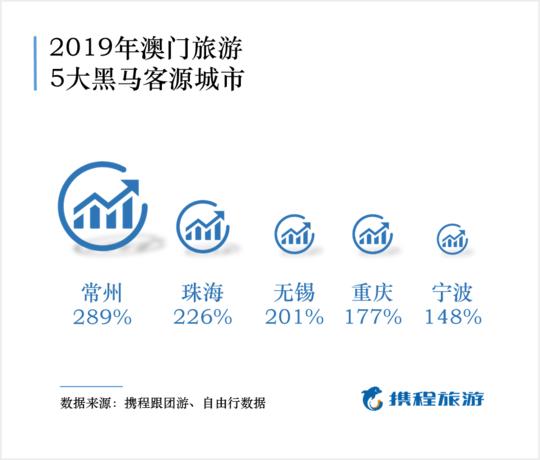 2019年澳门旅游
5大黑马客源城市

常州
289%

珠海
226%

无锡
201%

重庆
177%

宁波
148%

数据来源：携程跟团游、自由行数据

携程旅游